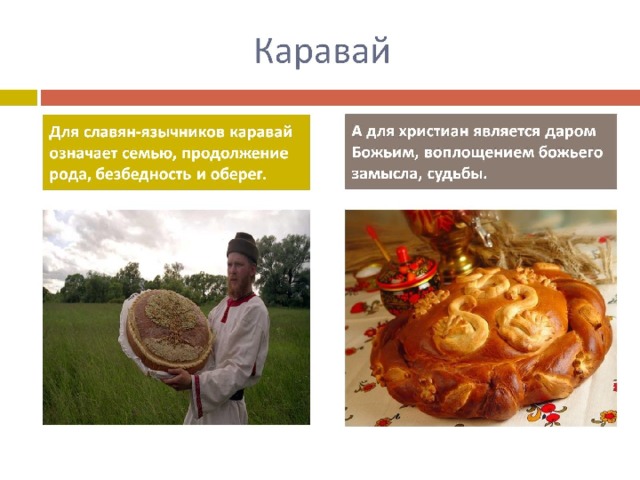 Каравай

Для славян-язычников каравай означает семью, продолжение рода, безбедность и оберег.

А для христиан является даром Божьим, воплощением божьего замысла, судьбы.